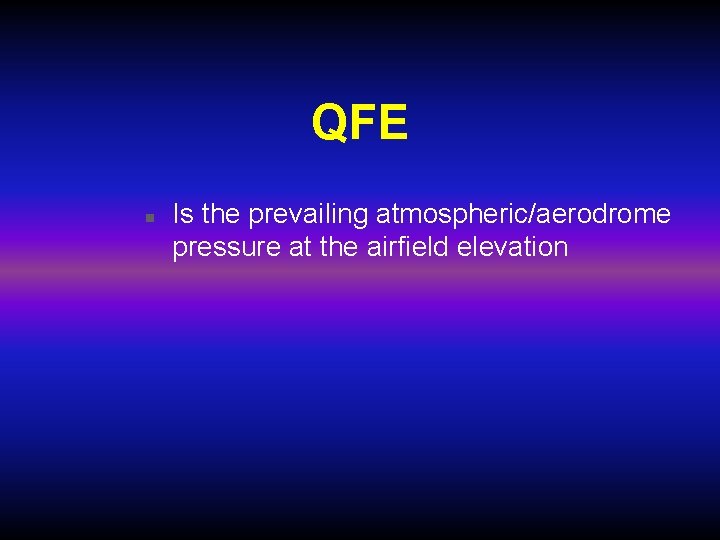 QFE

Is the prevailing atmospheric/aerodrome pressure at the airfield elevation